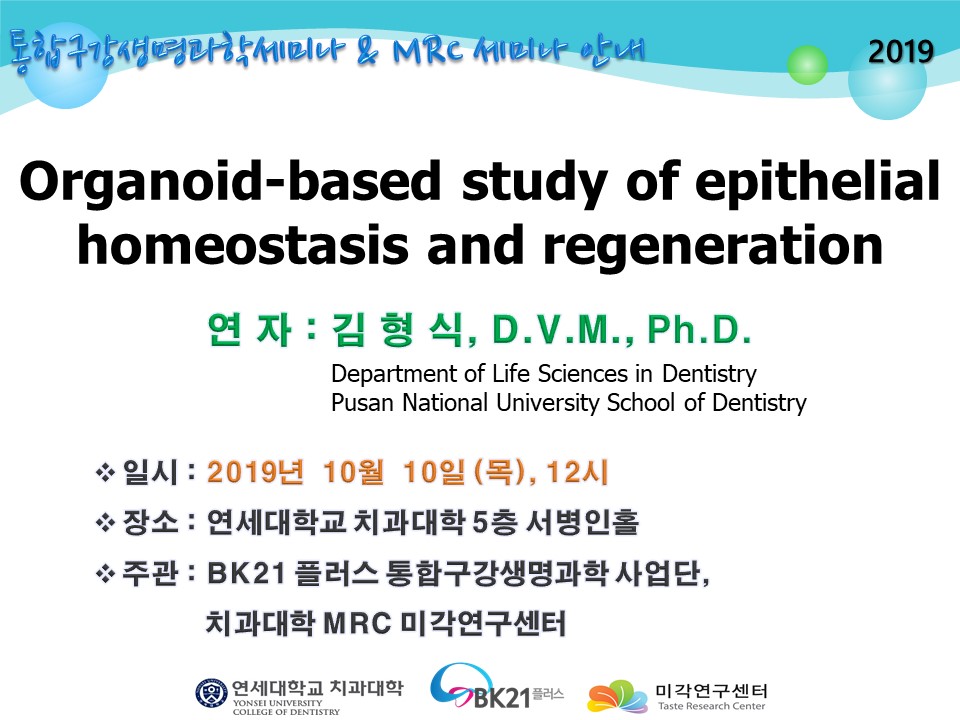 통합구강생명과학세미나 & MRC 세미나 안내

2019

Organoid-based study of epithelial homeostasis and regeneration

연 자 : 김 형 식, D.V.M., Ph.D.

Department of Life Sciences in Dentistry
Pusan National University School of Dentistry

❖ 일시 : 2019년 10월 10일 (목), 12시

❖ 장소 : 연세대학교 치과대학 5층 서병인홀

❖ 주관 : BK21 플러스 통합구강생명과학 사업단,
치과대학 MRC 미각연구센터

연세대학교 치과대학
YONSEI UNIVERSITY
COLLEGE OF DENTISTRY

BK21 플러스

미각연구센터
Taste Research Center